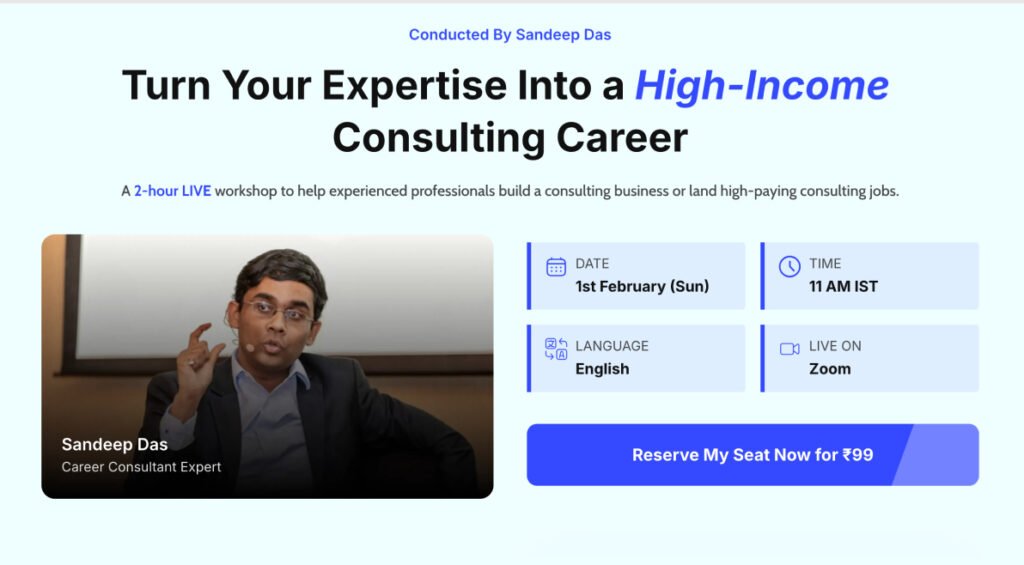 Conducted By Sandeep Das

Turn Your Expertise Into a High-Income Consulting Career

A 2-hour LIVE workshop to help experienced professionals build a consulting business or land high-paying consulting jobs.

Sandeep Das
Career Consultant Expert

DATE
1st February (Sun)

TIME
11 AM IST

LANGUAGE
English

LIVE ON
Zoom

Reserve My Seat Now for ₹99